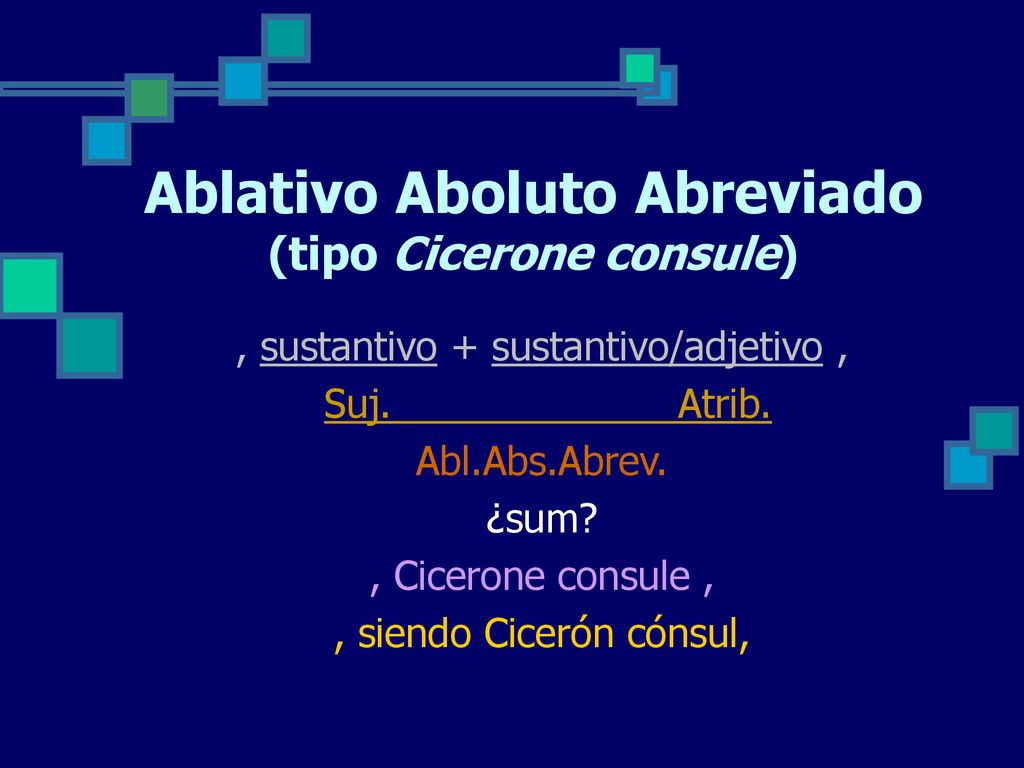 Ablativo Aboluto Abreviado
(tipo Cicerone consule)

, sustantivo + sustantivo/adjetivo ,

Suj. Atrib.

Abl.Abs.Abrev.

¿sum?

, Cicerone consule ,

, siendo Cicerón cónsul,